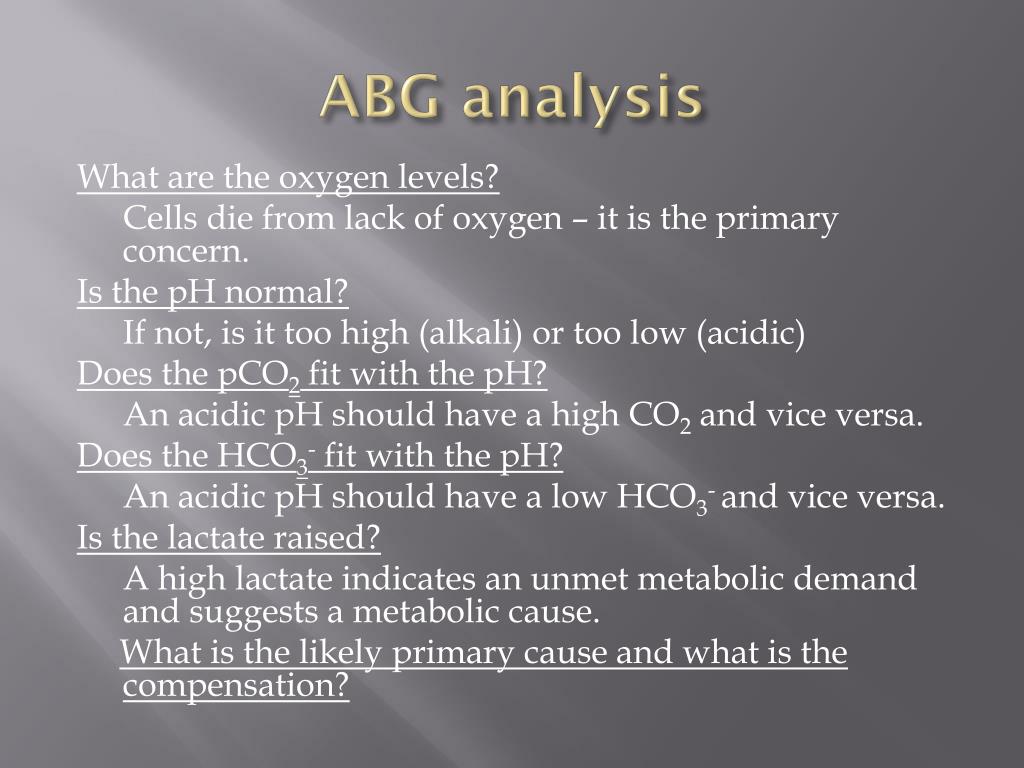 ABG analysis

What are the oxygen levels?

Cells die from lack of oxygen – it is the primary concern.

Is the pH normal?

If not, is it too high (alkali) or too low (acidic)

Does the $pCO_2$ fit with the pH?

An acidic pH should have a high $CO_2$ and vice versa.

Does the $HCO_3^-$ fit with the pH?

An acidic pH should have a low $HCO_3^-$ and vice versa.

Is the lactate raised?

A high lactate indicates an unmet metabolic demand and suggests a metabolic cause.

What is the likely primary cause and what is the compensation?